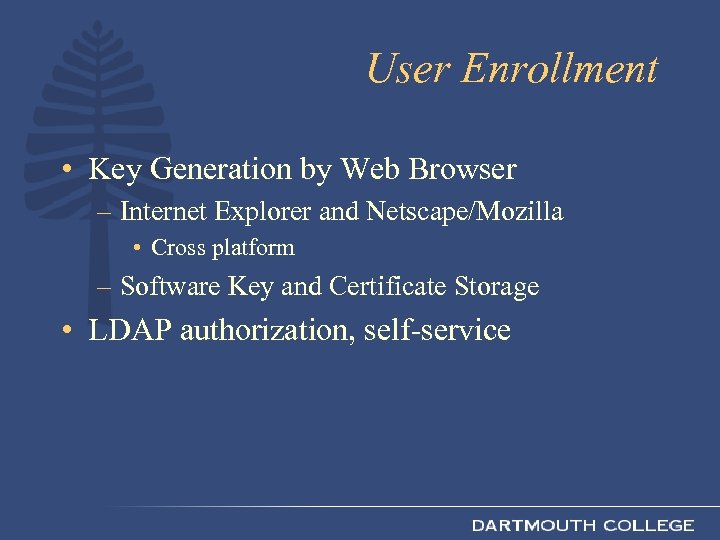 User Enrollment

• Key Generation by Web Browser
– Internet Explorer and Netscape/Mozilla
• Cross platform
– Software Key and Certificate Storage
• LDAP authorization, self-service

DARTMOUTH COLLEGE